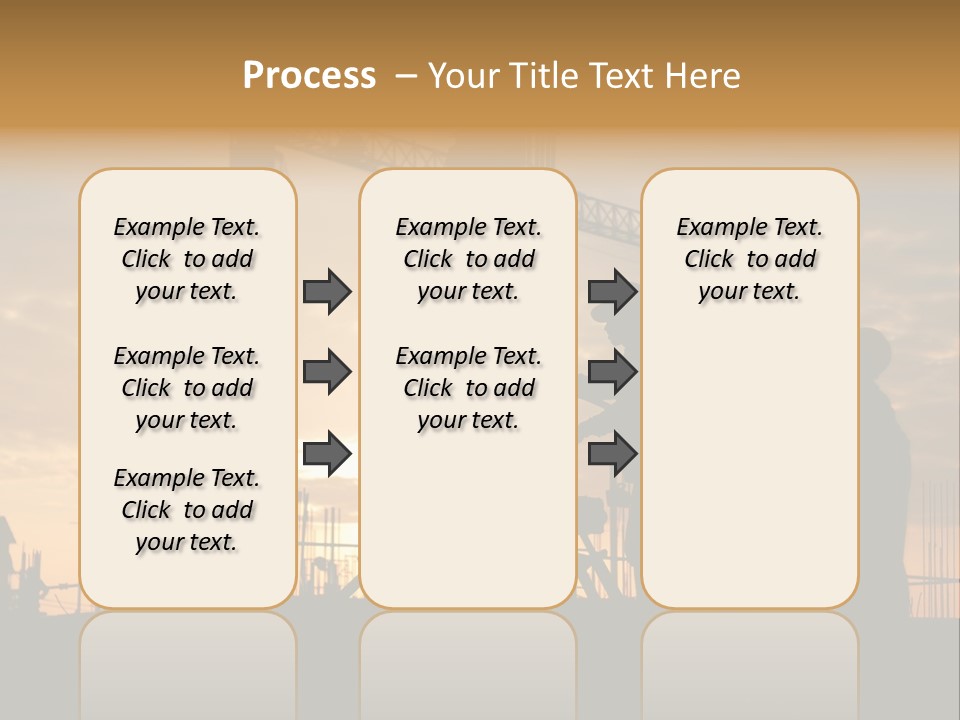 Process – Your Title Text Here

Example Text. Click to add your text.

Example Text. Click to add your text.

Example Text. Click to add your text.

Example Text. Click to add your text.

Example Text. Click to add your text.

Example Text. Click to add your text.